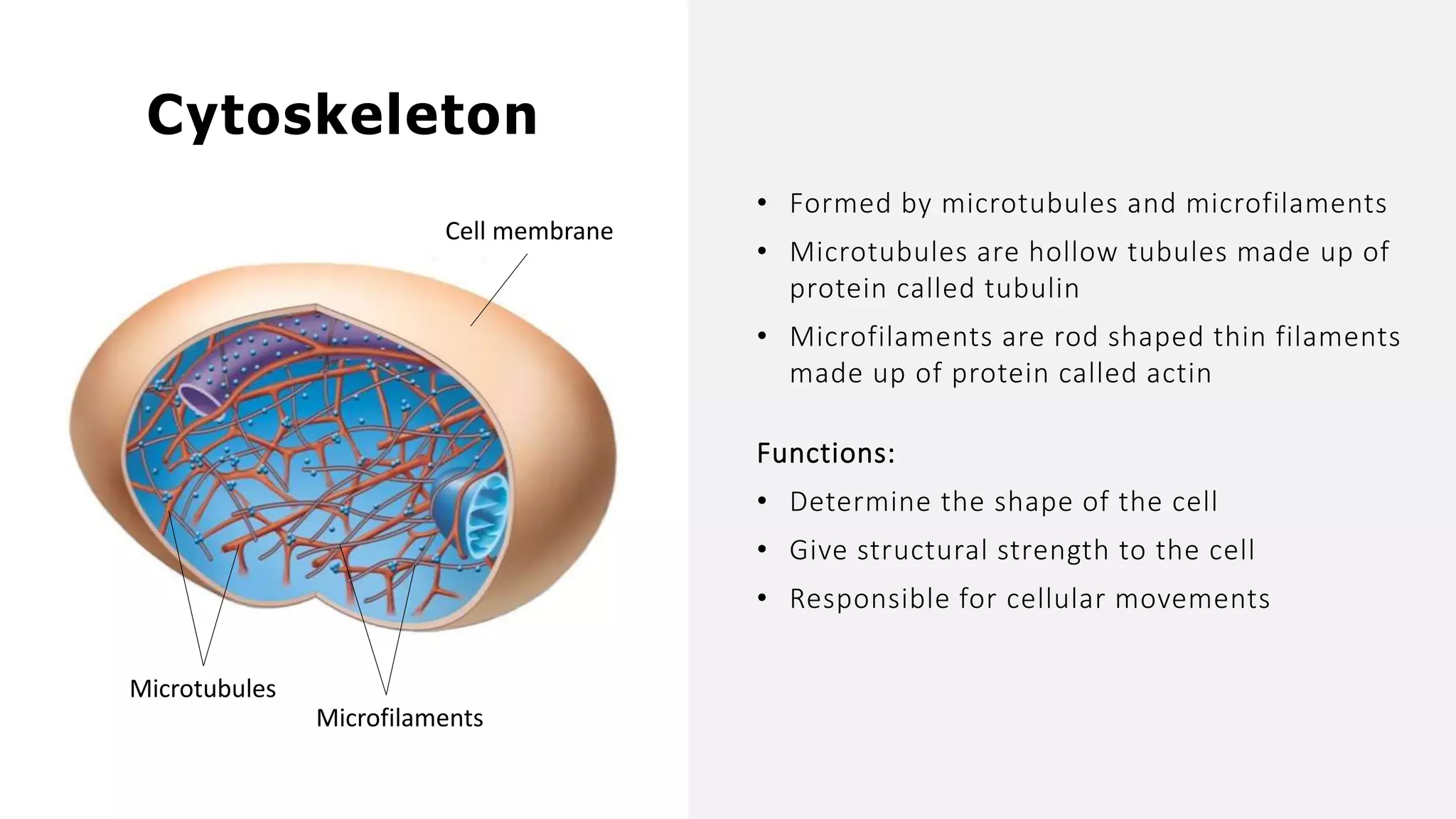 Cytoskeleton

Cell membrane

Microtubules

Microfilaments

• Formed by microtubules and microfilaments
• Microtubules are hollow tubules made up of protein called tubulin
• Microfilaments are rod shaped thin filaments made up of protein called actin

Functions:
• Determine the shape of the cell
• Give structural strength to the cell
• Responsible for cellular movements